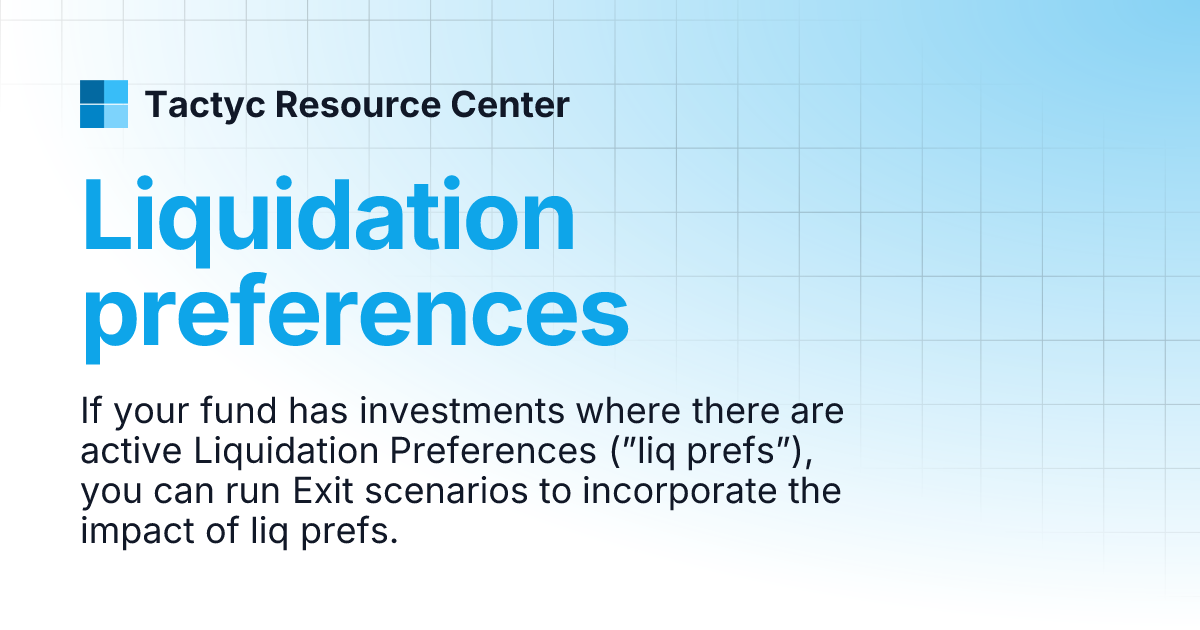 Tactyc Resource Center

Liquidation preferences

If your fund has investments where there are active Liquidation Preferences ("liq prefs"), you can run Exit scenarios to incorporate the impact of liq prefs.